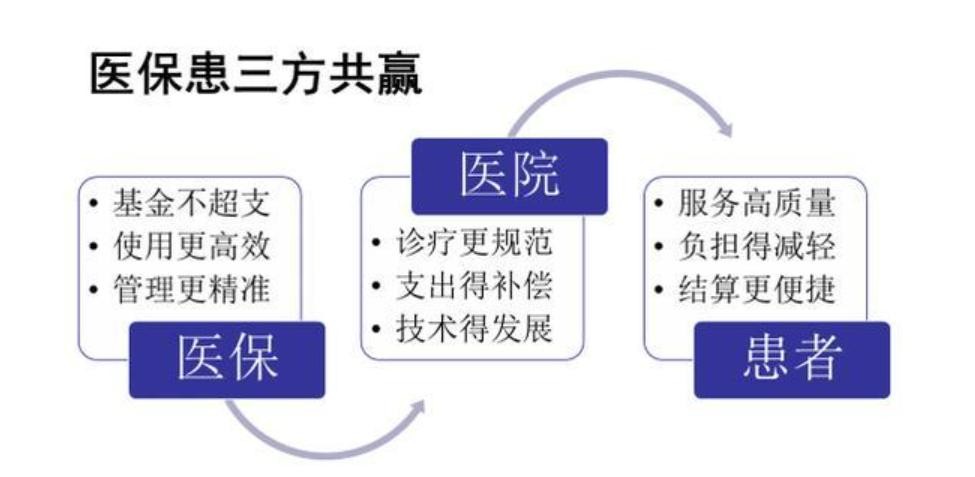 医保患三方共赢

• 基金不超支
• 使用更高效
• 管理更精准

医保

医院

• 诊疗更规范
• 支出得补偿
• 技术得发展

• 服务高质量
• 负担得减轻
• 结算更便捷

患者